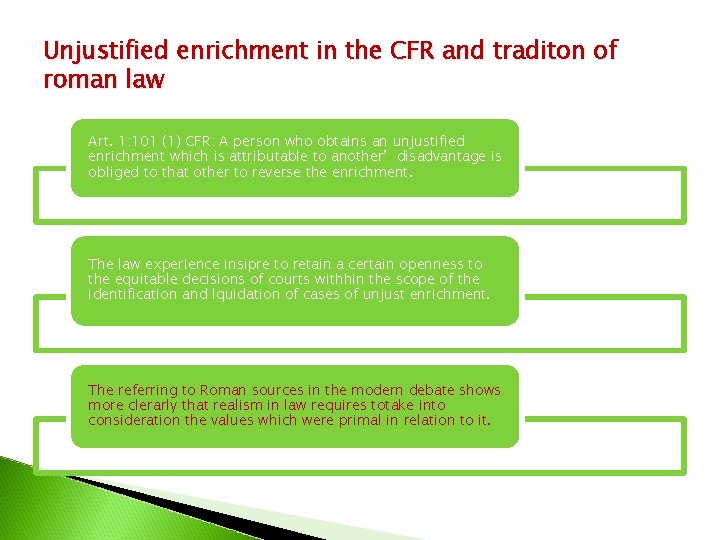 Unjustified enrichment in the CFR and traditon of roman law

Art. 1:101 (1) CFR: A person who obtains an unjustified enrichment which is attributable to another' disadvantage is obliged to that other to reverse the enrichment.

The law experience insipre to retain a certain openness to the equitable decisions of courts withhin the scope of the identification and lquidation of cases of unjust enrichment.

The referring to Roman sources in the modern debate shows more clerarly that realism in law requires totake into consideration the values which were primal in relation to it.